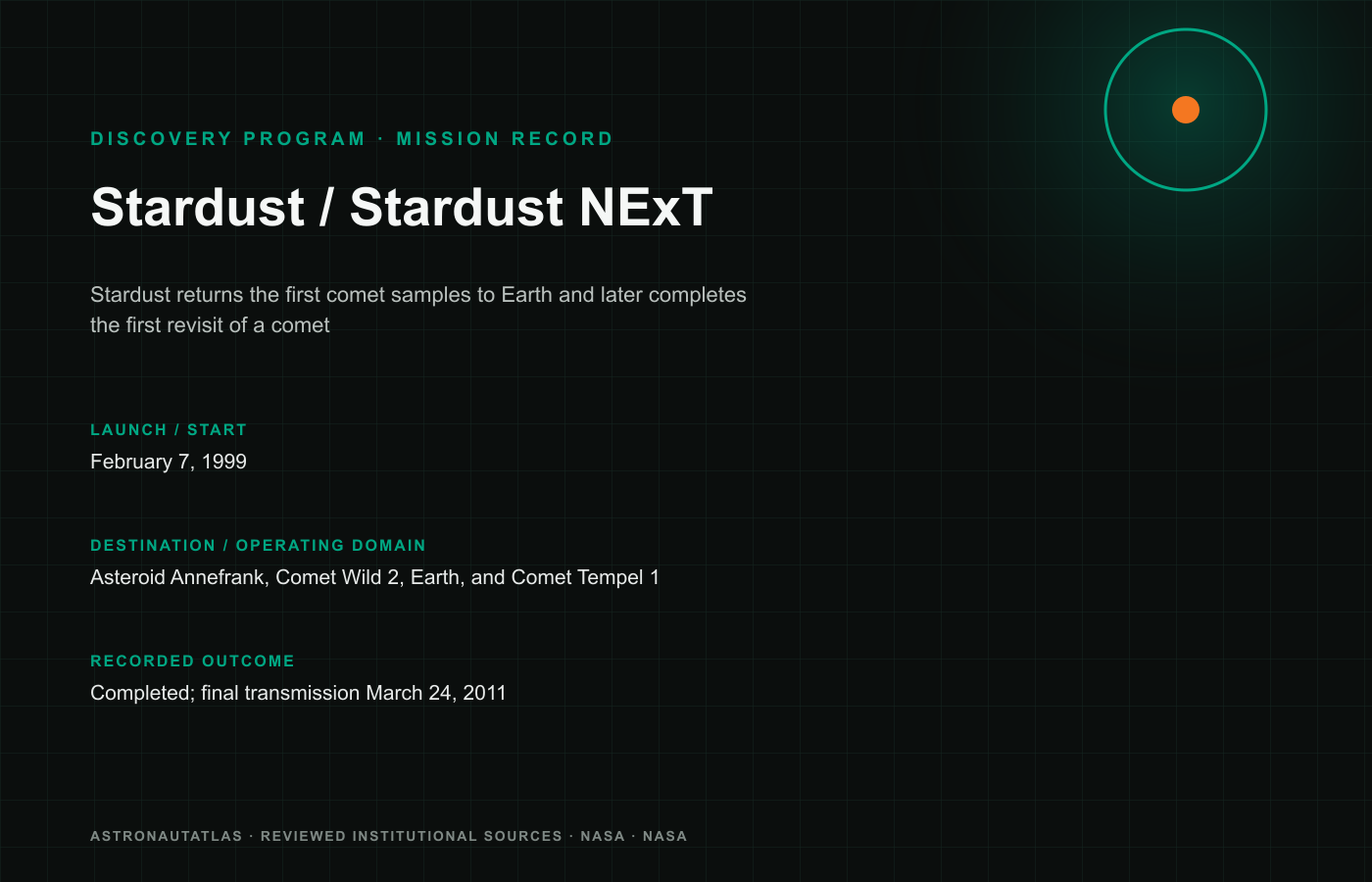 DISCOVERY PROGRAM · MISSION RECORD

Stardust / Stardust NExT

Stardust returns the first comet samples to Earth and later completes the first revisit of a comet

LAUNCH / START

February 7, 1999

DESTINATION / OPERATING DOMAIN

Asteroid Annefrank, Comet Wild 2, Earth, and Comet Tempel 1

RECORDED OUTCOME

Completed; final transmission March 24, 2011

ASTRONAUTATLAS · REVIEWED INSTITUTIONAL SOURCES · NASA · NASA